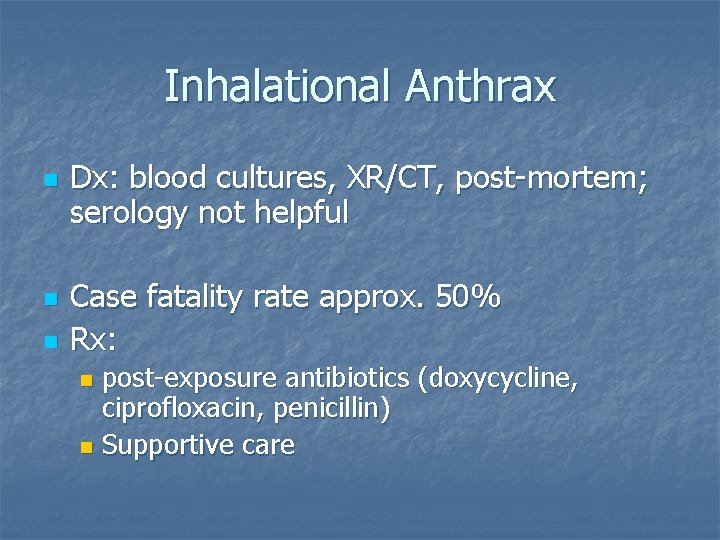 Inhalational Anthrax

- Dx: blood cultures, XR/CT, post-mortem; serology not helpful

- Case fatality rate approx. 50%
- Rx:
  - post-exposure antibiotics (doxycycline, ciprofloxacin, penicillin)
  - Supportive care